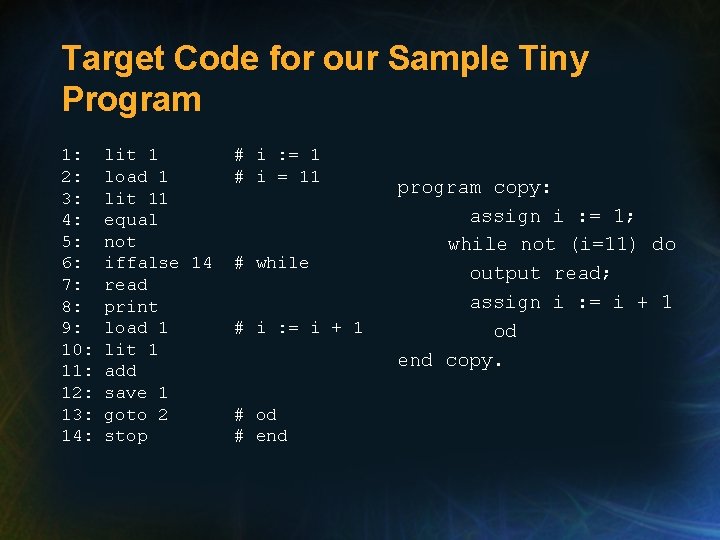 Target Code for our Sample Tiny Program

1: lit 1 # i := 1
2: load 1 # i = 11
3: lit 11
4: equal
5: not
6: iffalse 14 # while
7: read
8: print
9: load 1 # i := i + 1
10: lit 1
11: add
12: save 1
13: goto 2 # od
14: stop # end

program copy:
assign i := 1;
while not (i=11) do
output read;
assign i := i + 1
od
end copy.